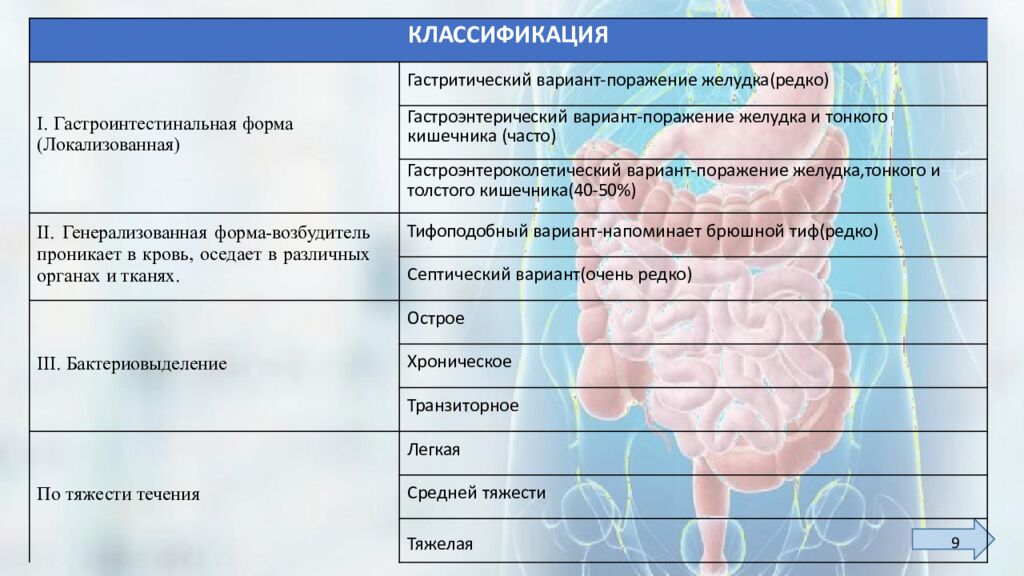 | КЛАССИФИКАЦИЯ | |
|---|---|
| I. Гастроинтестинальная форма (Локализованная) | Гастритический вариант-поражение желудка(редко) |
| | Гастроэнтерический вариант-поражение желудка и тонкого кишечника (часто) |
| | Гастроэнтероколетический вариант-поражение желудка,тонкого и толстого кишечника(40-50%) |
| II. Генерализованная форма-возбудитель проникает в кровь, оседает в различных органах и тканях. | Тифоподобный вариант-напоминает брюшной тиф(редко) |
| | Септический вариант(очень редко) |
| III. Бактериовыделение | Острое |
| | Хроническое |
| | Транзиторное |
| По тяжести течения | Легкая |
| | Средней тяжести |
| | Тяжелая |

9